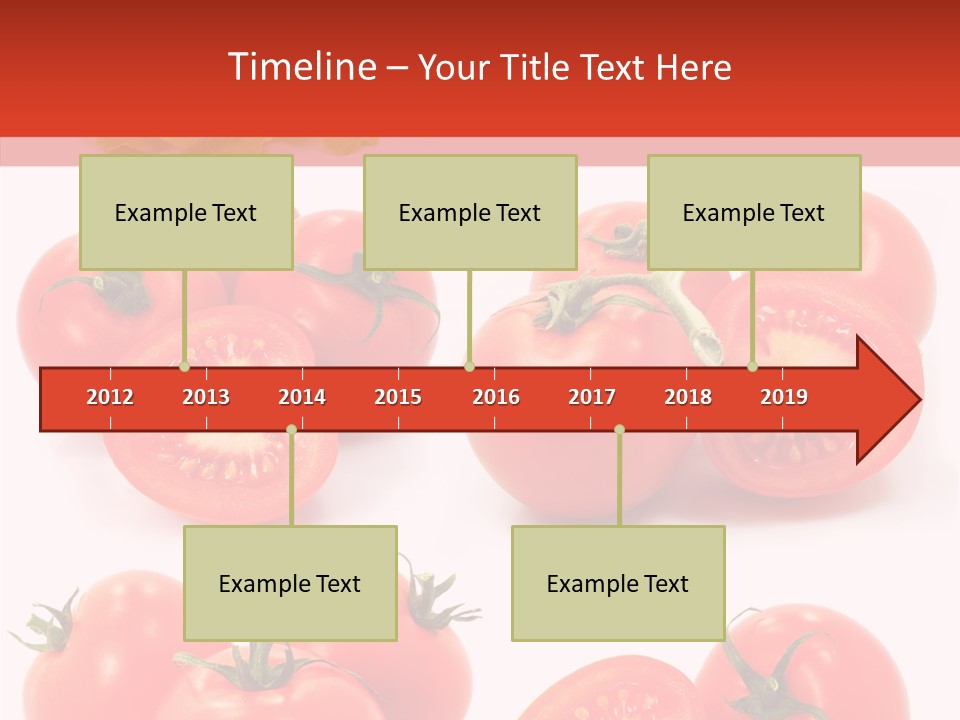 Timeline – Your Title Text Here

Example Text

Example Text

Example Text

2012 2013 2014 2015 2016 2017 2018 2019

Example Text

Example Text